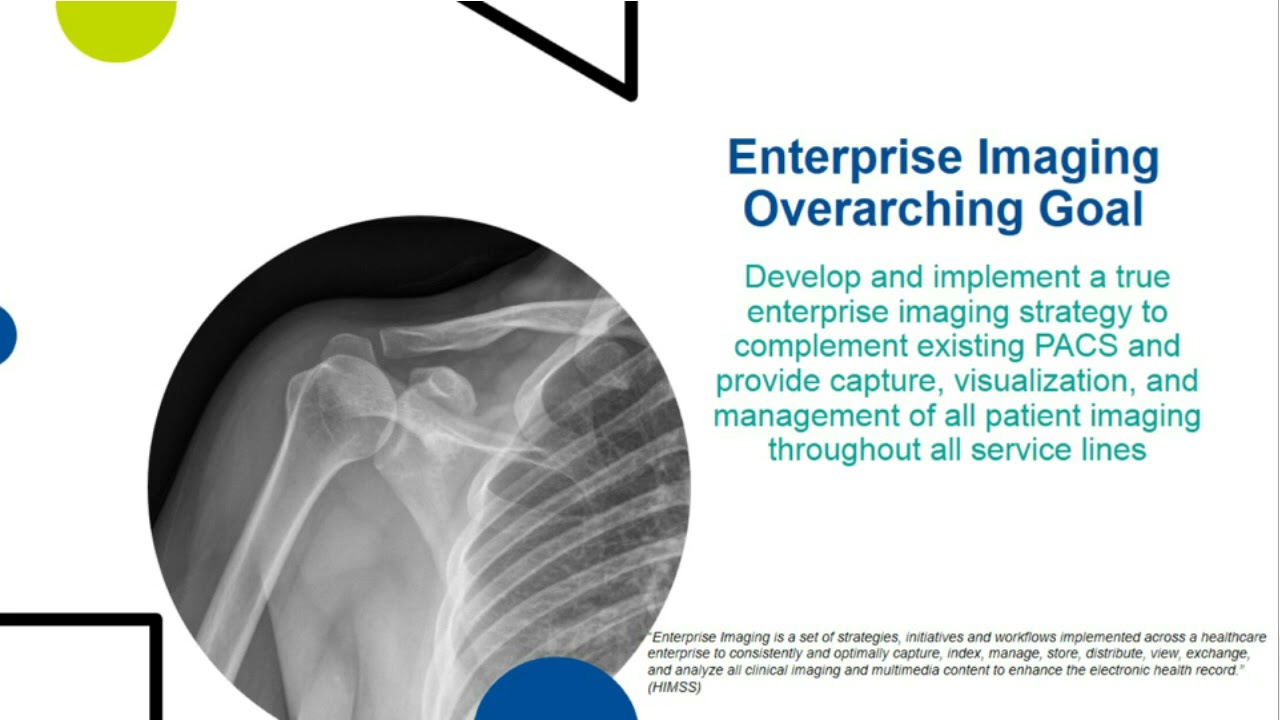 Enterprise Imaging Overarching Goal

Develop and implement a true enterprise imaging strategy to complement existing PACS and provide capture, visualization, and management of all patient imaging throughout all service lines

"Enterprise Imaging is a set of strategies, initiatives and workflows implemented across a healthcare enterprise to consistently and optimally capture, index, manage, store, distribute, view, exchange, and analyze all clinical imaging and multimedia content to enhance the electronic health record." (HIMSS)